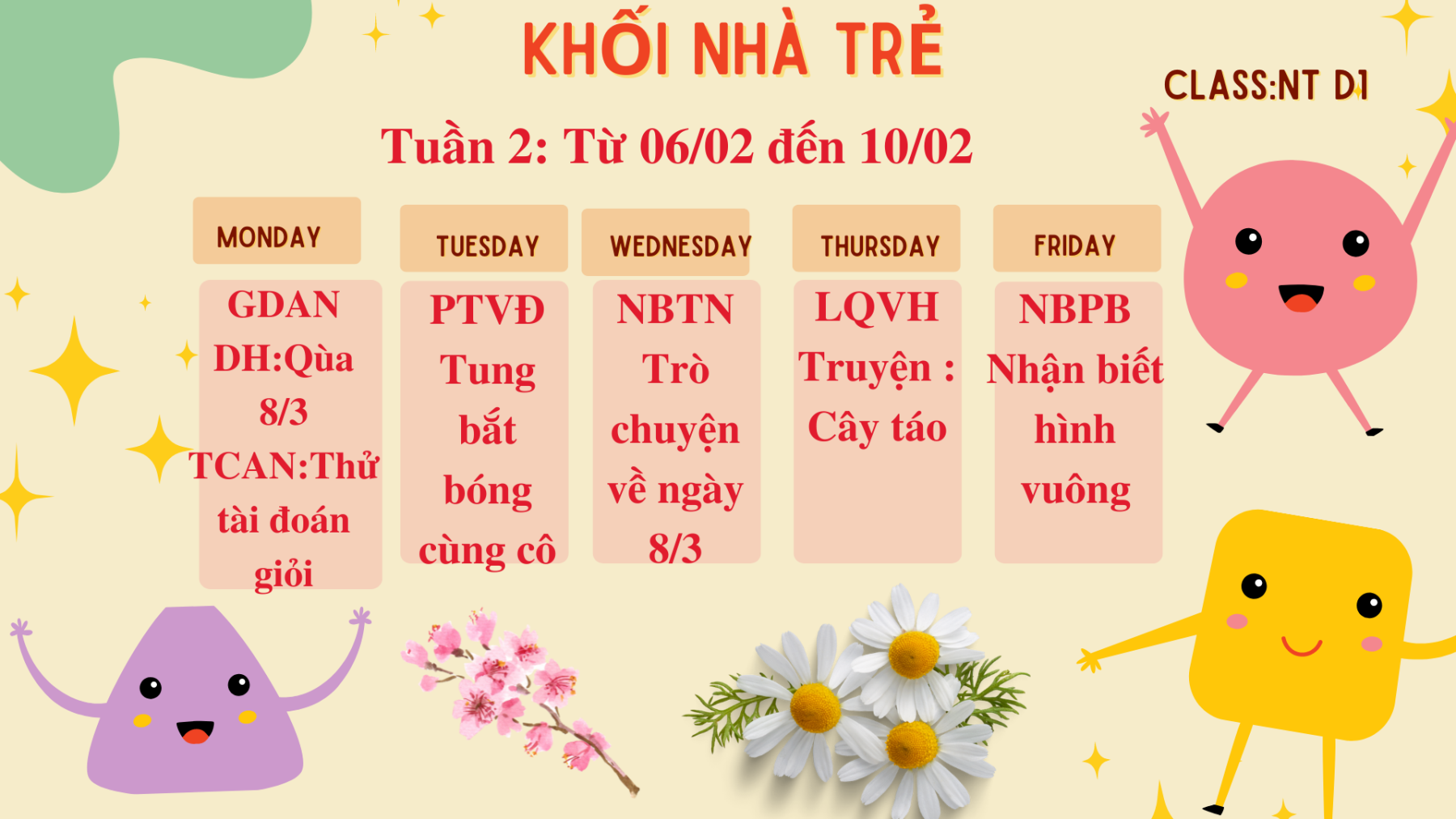 KHỐI NHÀ TRẺ

CLASS:NT D1

Tuần 2: Từ 06/02 đến 10/02

| MONDAY | TUESDAY | WEDNESDAY | THURSDAY | FRIDAY |
|---|---|---|---|---|
| GDAN DH:Qùa 8/3 TCAN:Thử tài đoán giỏi | PTVĐ Tung bắt bóng cùng cô | NBTN Trò chuyện về ngày 8/3 | LQVH Truyện : Cây táo | NBPB Nhận biết hình vuông |